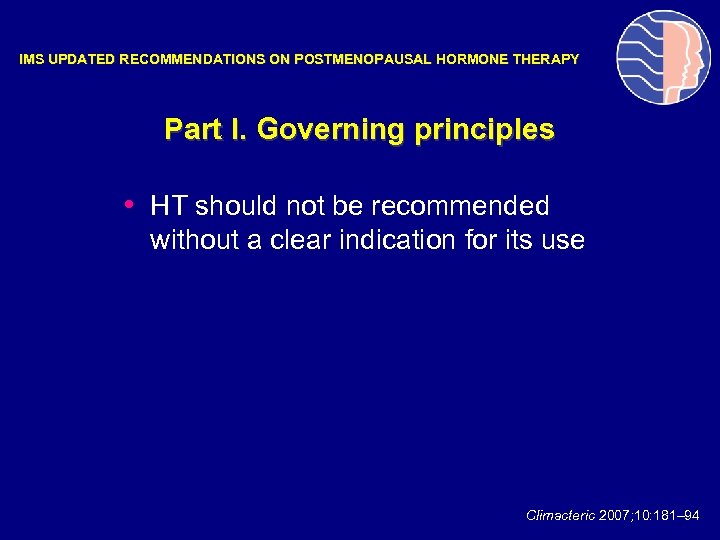 IMS UPDATED RECOMMENDATIONS ON POSTMENOPAUSAL HORMONE THERAPY

Part I. Governing principles

• HT should not be recommended without a clear indication for its use

Climacteric 2007;10:181–94